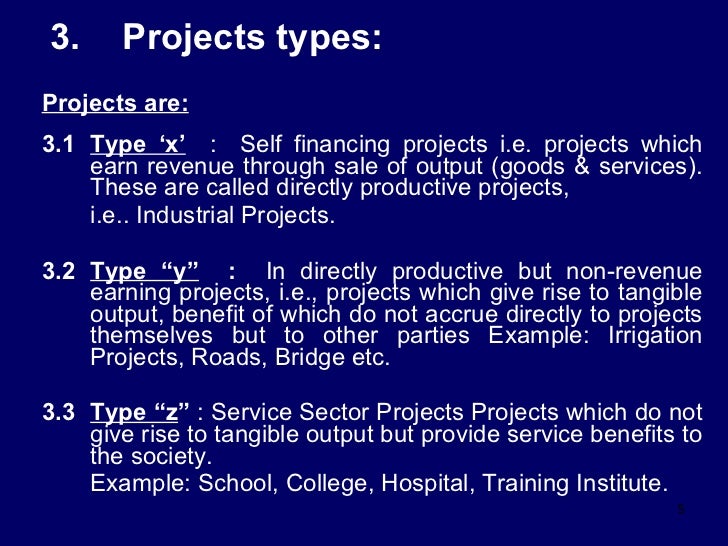 3. Projects types:

Projects are:

3.1 Type ‘x’ : Self financing projects i.e. projects which earn revenue through sale of output (goods & services). These are called directly productive projects,

i.e.. Industrial Projects.

3.2 Type “y” : In directly productive but non-revenue earning projects, i.e., projects which give rise to tangible output, benefit of which do not accrue directly to projects themselves but to other parties Example: Irrigation Projects, Roads, Bridge etc.

3.3 Type “z” : Service Sector Projects Projects which do not give rise to tangible output but provide service benefits to the society.

Example: School, College, Hospital, Training Institute.

5